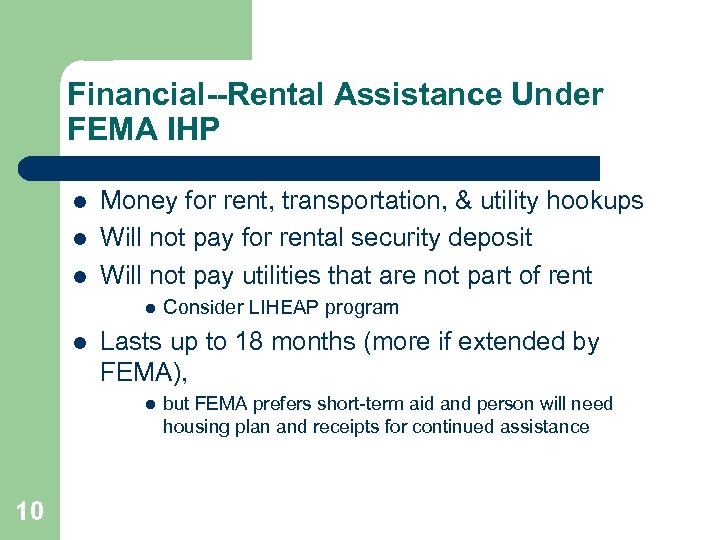 Financial--Rental Assistance Under FEMA IHP

- Money for rent, transportation, & utility hookups
- Will not pay for rental security deposit
- Will not pay utilities that are not part of rent
  - Consider LIHEAP program
- Lasts up to 18 months (more if extended by FEMA),
  - but FEMA prefers short-term aid and person will need housing plan and receipts for continued assistance

10